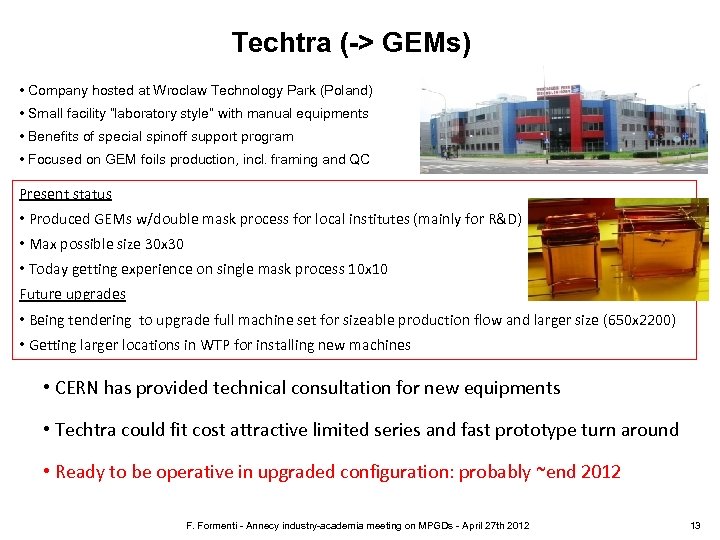 Techtra (-> GEMs)

• Company hosted at Wroclaw Technology Park (Poland)
• Small facility "laboratory style" with manual equipments
• Benefits of special spinoff support program
• Focused on GEM foils production, incl. framing and QC

Present status
• Produced GEMs w/double mask process for local institutes (mainly for R&D)
• Max possible size 30x30
• Today getting experience on single mask process 10x10
Future upgrades
• Being tendering to upgrade full machine set for sizeable production flow and larger size (650x2200)
• Getting larger locations in WTP for installing new machines

• CERN has provided technical consultation for new equipments

• Techtra could fit cost attractive limited series and fast prototype turn around

• Ready to be operative in upgraded configuration: probably ~end 2012

F. Formenti - Annecy industry-academia meeting on MPGDs - April 27th 2012

13